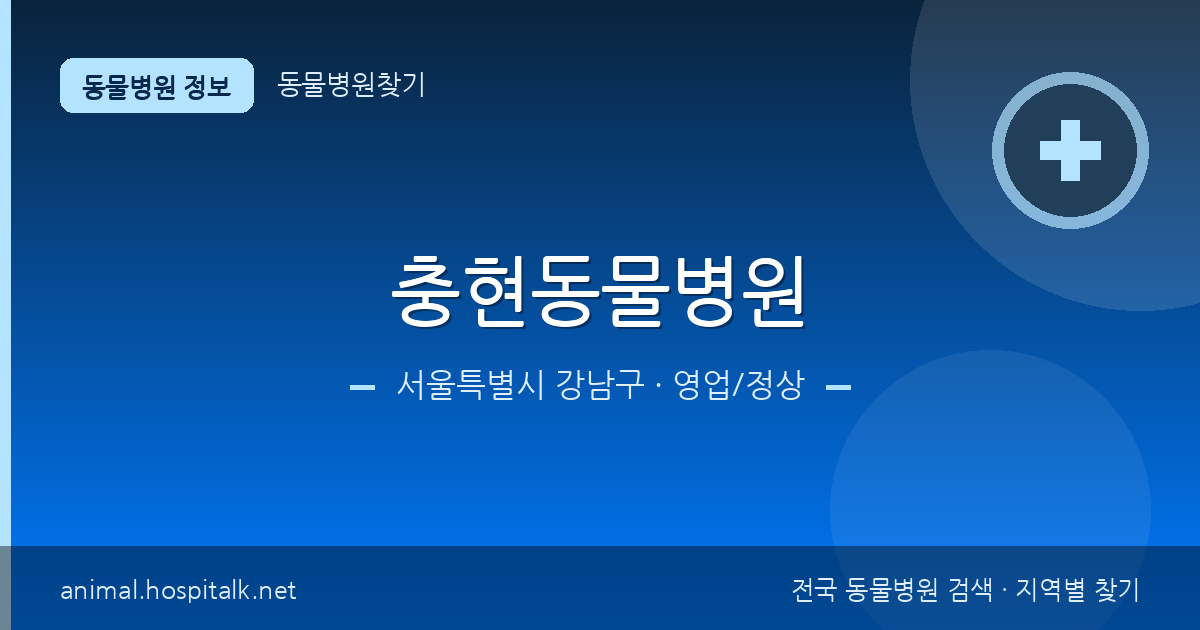 동물병원 정보

동물병원찾기

충현동물병원

서울특별시 강남구 · 영업/정상

animal.hospitalk.net

전국 동물병원 검색 · 지역별 찾기